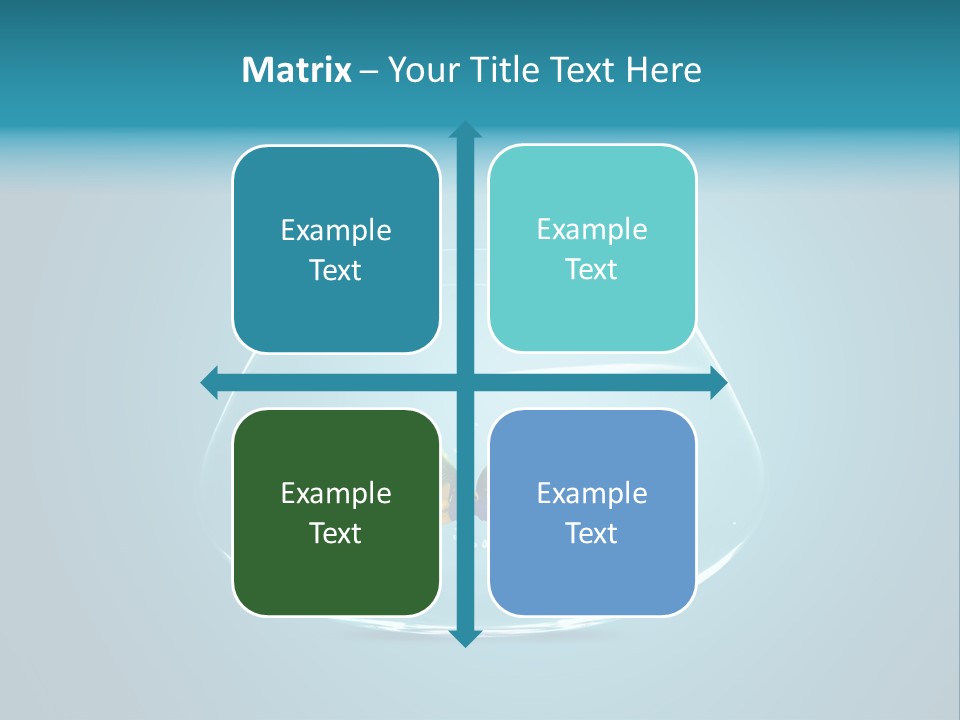 Matrix – Your Title Text Here

Example Text

Example Text

Example Text

Example Text